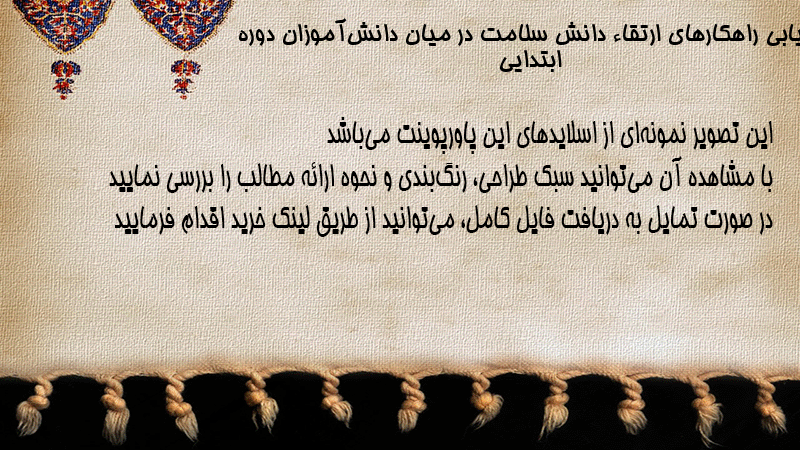 یابی راهکارهای ارتقاء دانش سلامت در میان دانش‌آموزان دوره ابتدایی

این تصویر نمونه‌ای از اسلایدهای این پاورپوینت می‌باشد
با مشاهده آن می‌توانید سبک طراحی، رنگ‌بندی و نحوه ارائه مطالب را بررسی نمایید
در صورت تمایل به دریافت فایل کامل، می‌توانید از طریق لینک خرید اقدام فرمایید